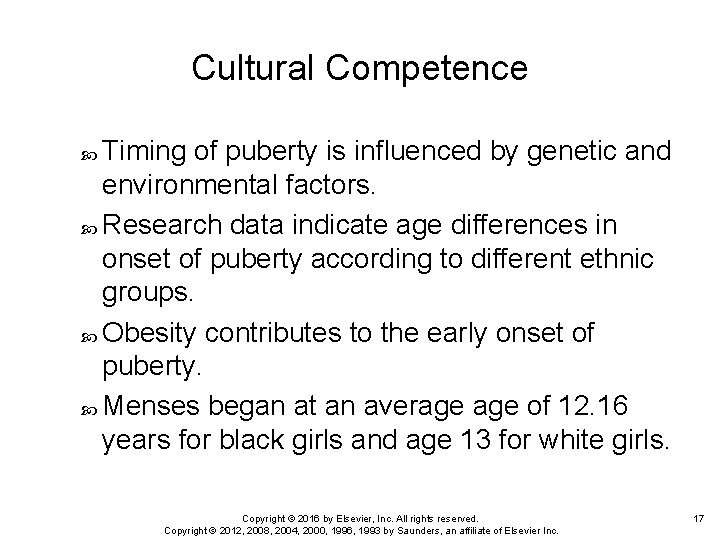 Cultural Competence

Timing of puberty is influenced by genetic and environmental factors.

Research data indicate age differences in onset of puberty according to different ethnic groups.

Obesity contributes to the early onset of puberty.

Menses began at an average age of 12.16 years for black girls and age 13 for white girls.

Copyright © 2016 by Elsevier, Inc. All rights reserved.
Copyright © 2012, 2008, 2004, 2000, 1996, 1993 by Saunders, an affiliate of Elsevier Inc.

17